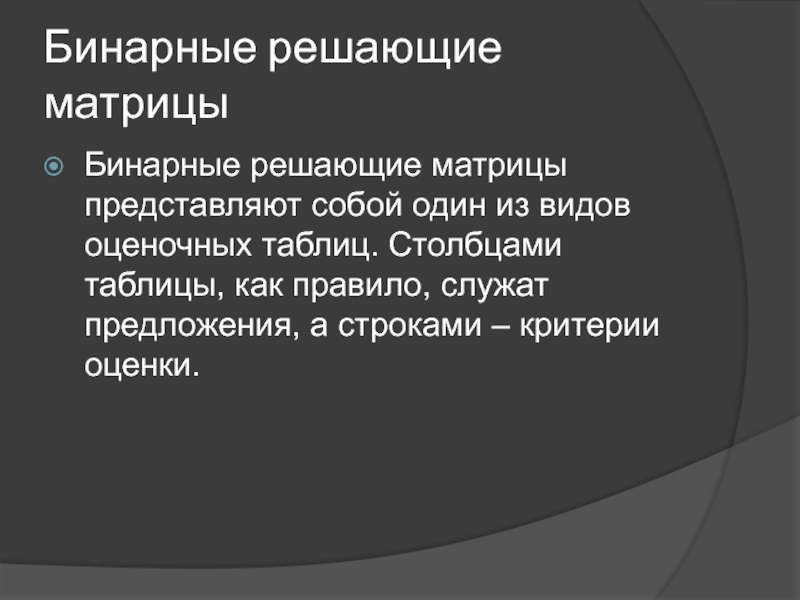 Бинарные решающие матрицы

Бинарные решающие матрицы представляют собой один из видов оценочных таблиц. Столбцами таблицы, как правило, служат предложения, а строками – критерии оценки.